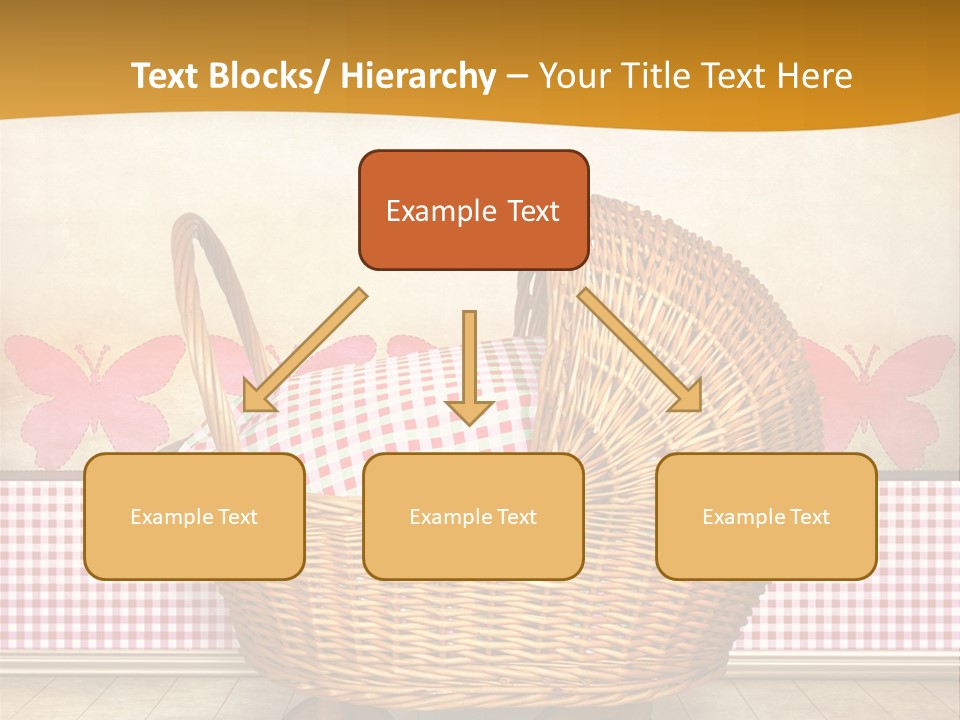 Text Blocks/ Hierarchy – Your Title Text Here

Example Text

Example Text

Example Text

Example Text